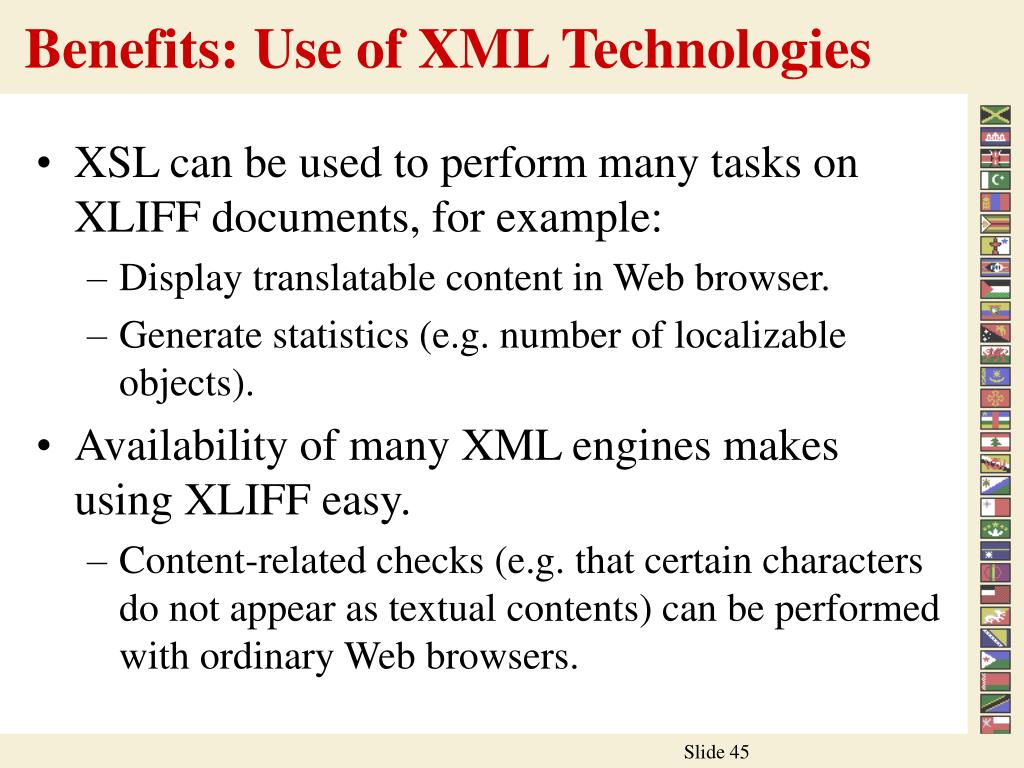 Benefits: Use of XML Technologies

• XSL can be used to perform many tasks on XLIFF documents, for example:
– Display translatable content in Web browser.
– Generate statistics (e.g. number of localizable objects).
• Availability of many XML engines makes using XLIFF easy.
– Content-related checks (e.g. that certain characters do not appear as textual contents) can be performed with ordinary Web browsers.

Slide 45